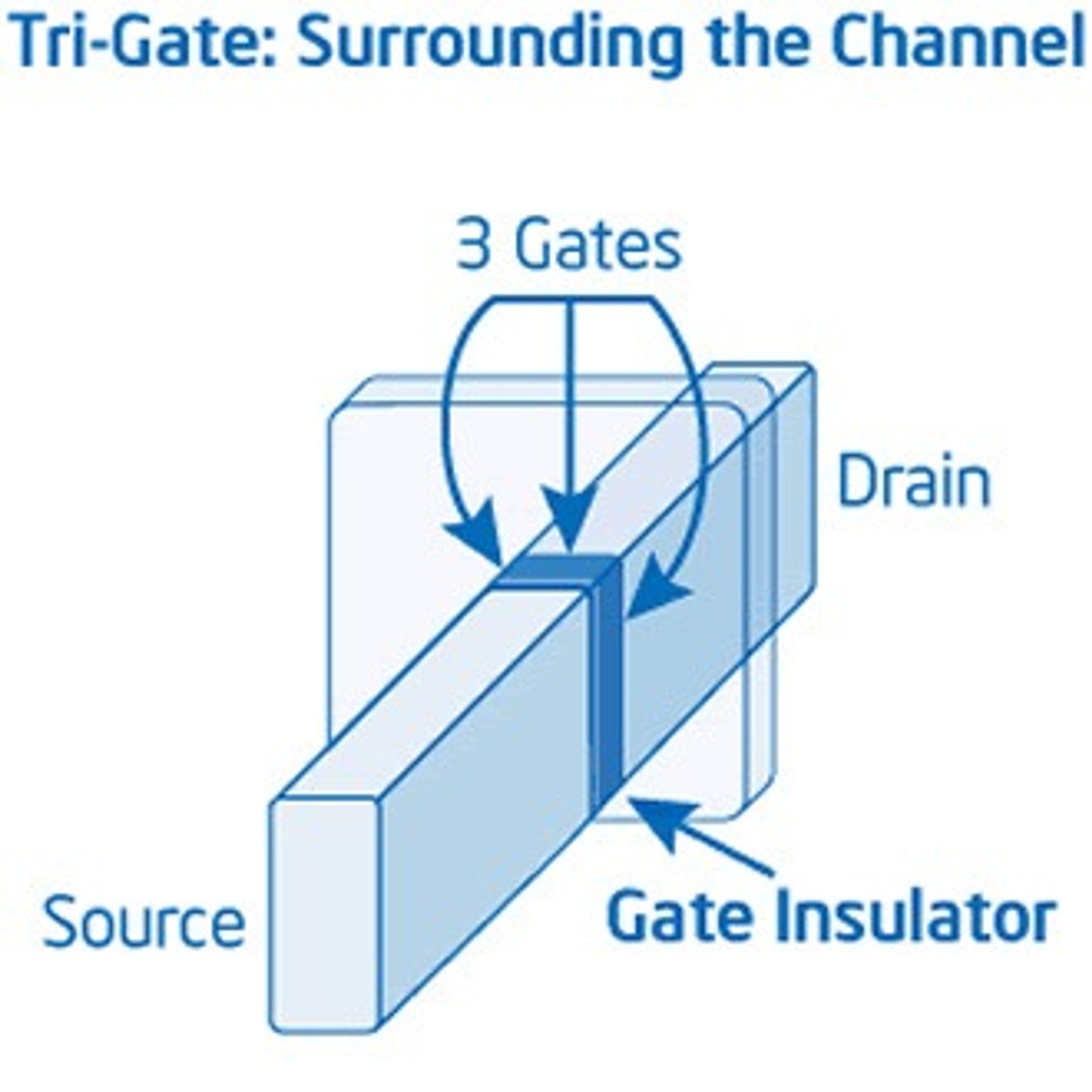 Tri-Gate: Surrounding the Channel

3 Gates

Drain

Source

Gate Insulator